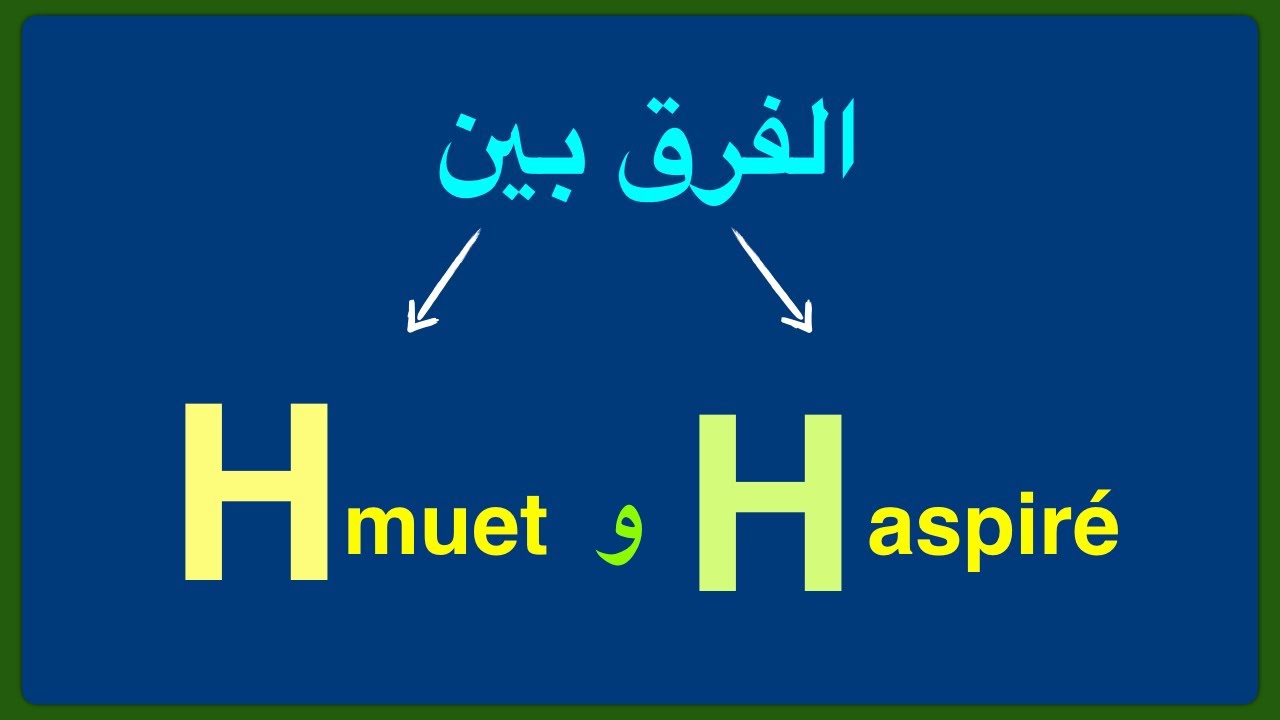 الفرق بين

H muet و H aspiré